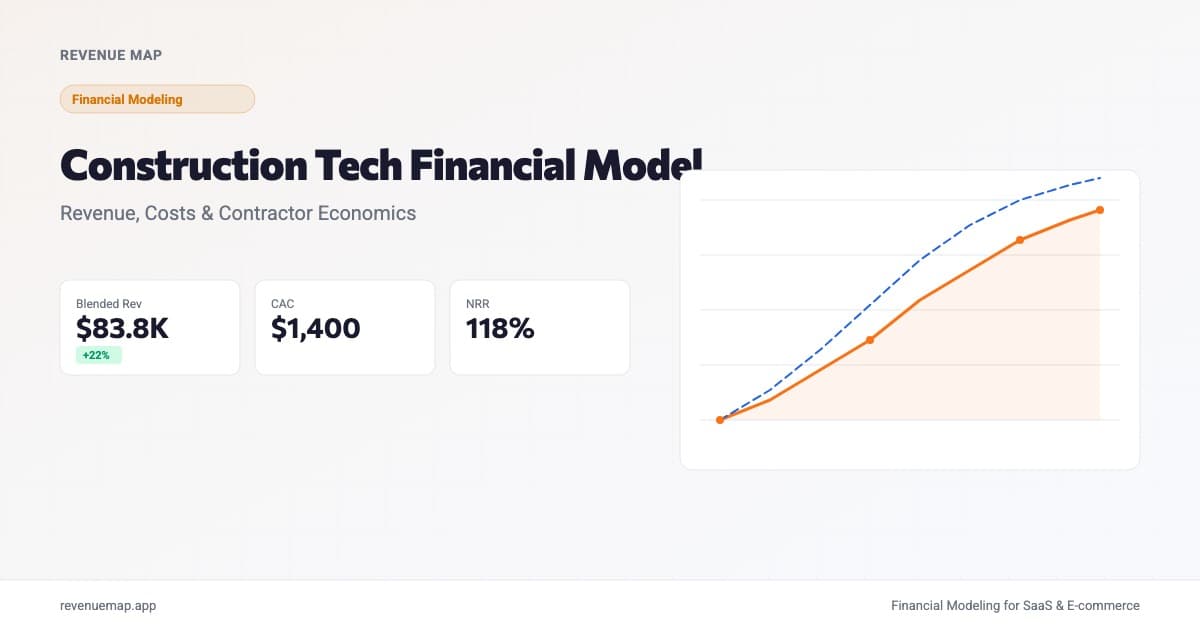 REVENUE MAP

Financial Modeling

Construction Tech Financial Model

Revenue, Costs & Contractor Economics

Blended Rev
$83.8K
+22%

CAC
$1,400

NRR
118%

revenuemap.app

Financial Modeling for SaaS & E-commerce